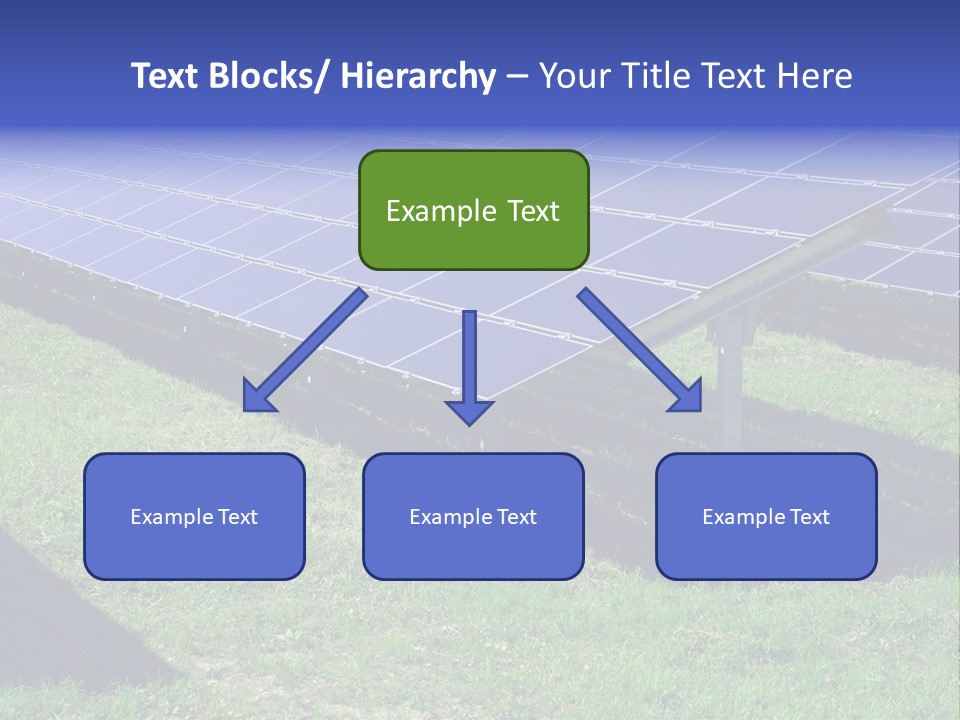 Text Blocks/ Hierarchy – Your Title Text Here

Example Text

Example Text

Example Text

Example Text